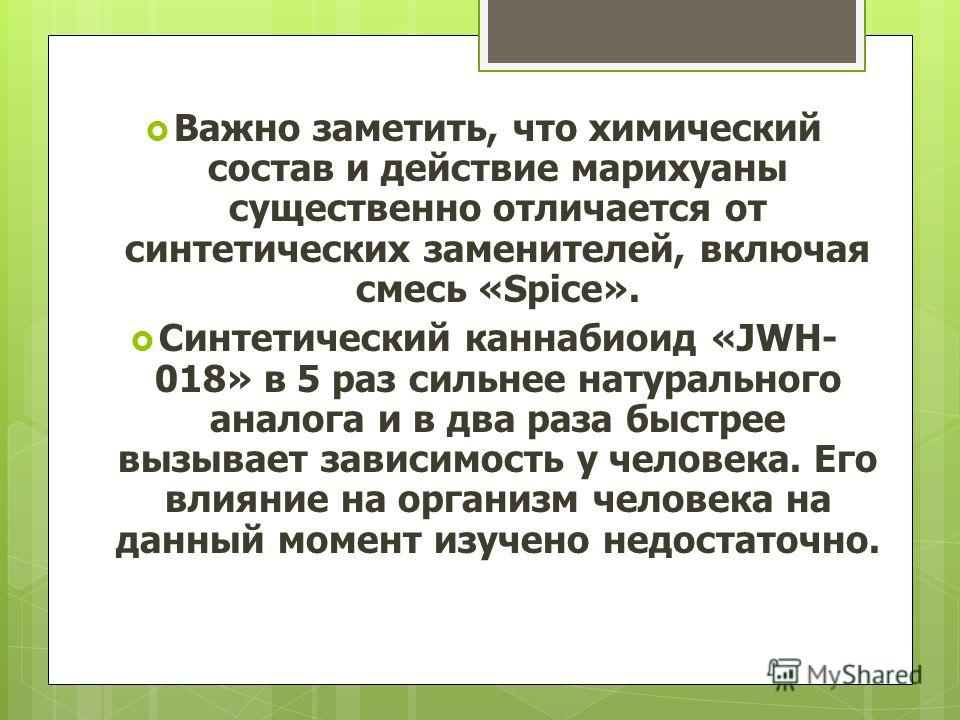 Важно заметить, что химический состав и действие марихуаны существенно отличается от синтетических заменителей, включая смесь «Spice».

Синтетический каннабиоид «JWH-018» в 5 раз сильнее натурального аналога и в два раза быстрее вызывает зависимость у человека. Его влияние на организм человека на данный момент изучено недостаточно.

MyShared